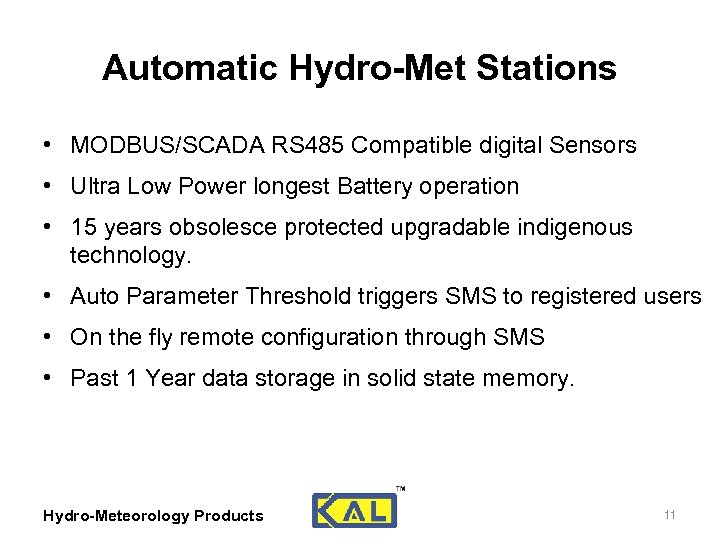 Automatic Hydro-Met Stations

• MODBUS/SCADA RS485 Compatible digital Sensors

• Ultra Low Power longest Battery operation

• 15 years obsolesce protected upgradable indigenous technology.

• Auto Parameter Threshold triggers SMS to registered users

• On the fly remote configuration through SMS

• Past 1 Year data storage in solid state memory.

Hydro-Meteorology Products

KAL™

11